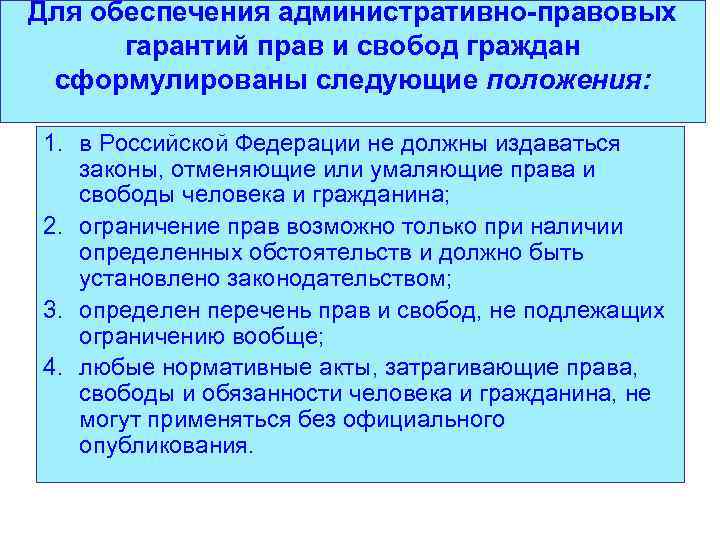 Для обеспечения административно-правовых гарантий прав и свобод граждан сформулированы следующие положения:

1. в Российской Федерации не должны издаваться законы, отменяющие или умаляющие права и свободы человека и гражданина;
2. ограничение прав возможно только при наличии определенных обстоятельств и должно быть установлено законодательством;
3. определен перечень прав и свобод, не подлежащих ограничению вообще;
4. любые нормативные акты, затрагивающие права, свободы и обязанности человека и гражданина, не могут применяться без официального опубликования.